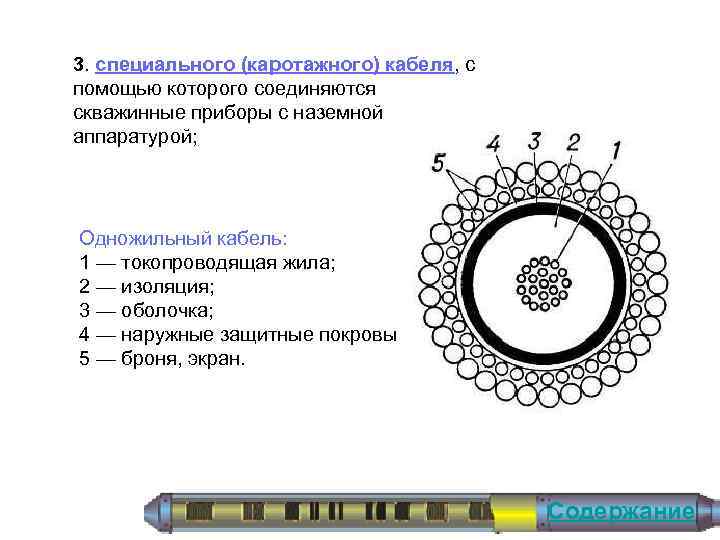 3. специального (каротажного) кабеля, с помощью которого соединяются скважинные приборы с наземной аппаратурой;

5 4 3 2 1

Одножильный кабель:
1 — токопроводящая жила;
2 — изоляция;
3 — оболочка;
4 — наружные защитные покровы
5 — броня, экран.

Содержание